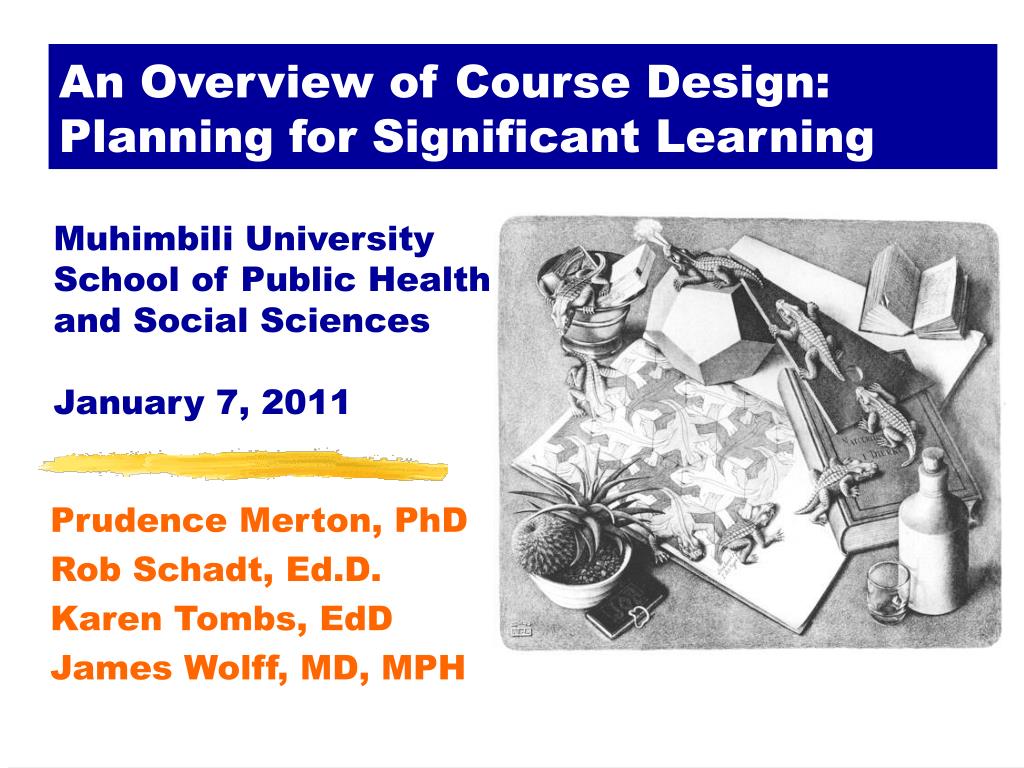 An Overview of Course Design: Planning for Significant Learning

Muhimbili University School of Public Health and Social Sciences

January 7, 2011

Prudence Merton, PhD
Rob Schadt, Ed.D.
Karen Tombs, EdD
James Wolff, MD, MPH